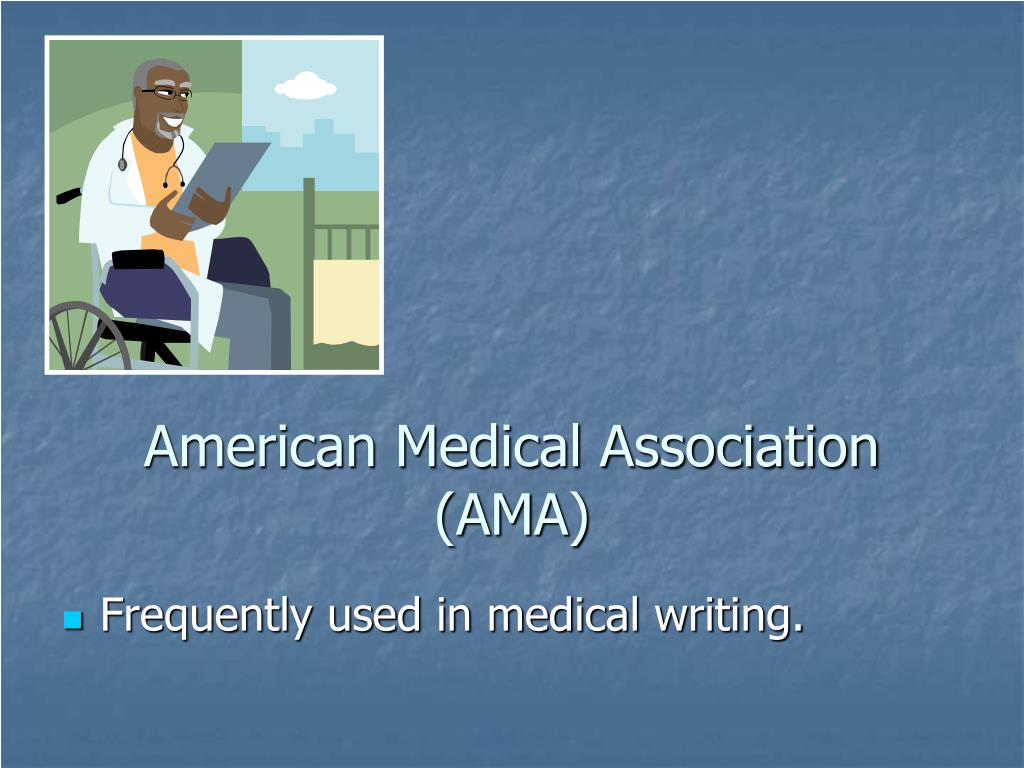 American Medical Association (AMA)

Frequently used in medical writing.